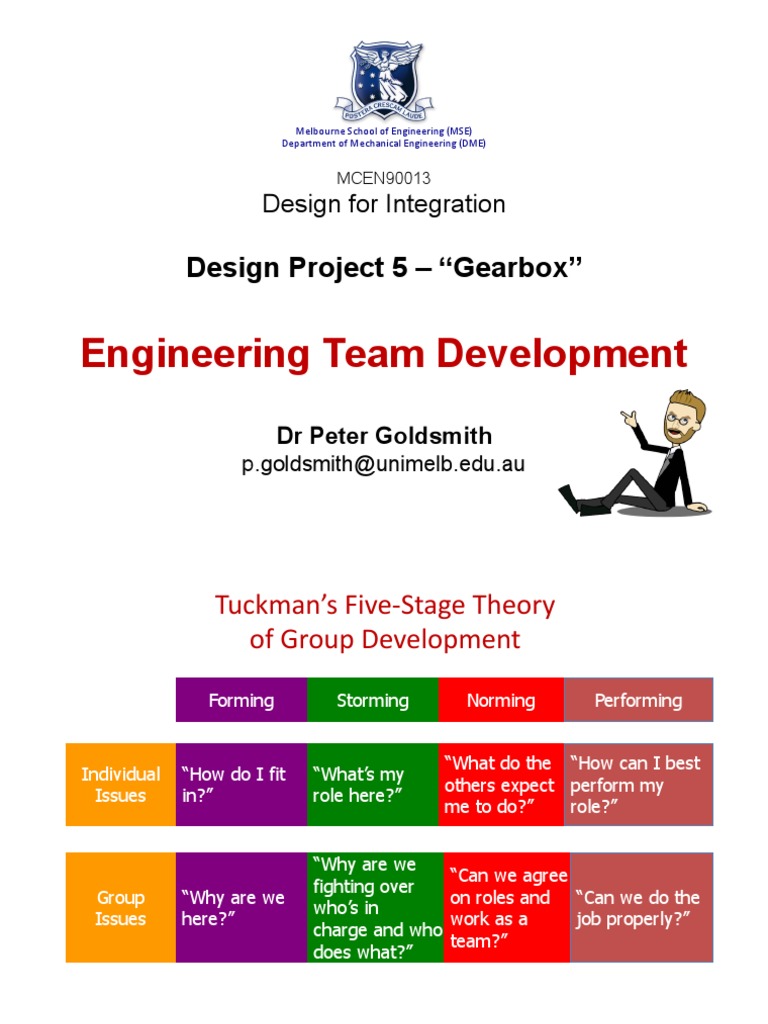 POSTERA CRESCAM LAUDE

Melbourne School of Engineering (MSE)
Department of Mechanical Engineering (DME)

MCEN90013
Design for Integration

Design Project 5 – “Gearbox”

Engineering Team Development

Dr Peter Goldsmith
p.goldsmith@unimelb.edu.au

Tuckman’s Five-Stage Theory of Group Development

| | Forming | Storming | Norming | Performing |
|---|---|---|---|---|
| Individual Issues | “How do I fit in?” | “What’s my role here?” | “What do the others expect me to do?” | “How can I best perform my role?” |
| Group Issues | “Why are we here?” | “Why are we fighting over who’s in charge and who does what?” | “Can we agree on roles and work as a team?” | “Can we do the job properly?” |